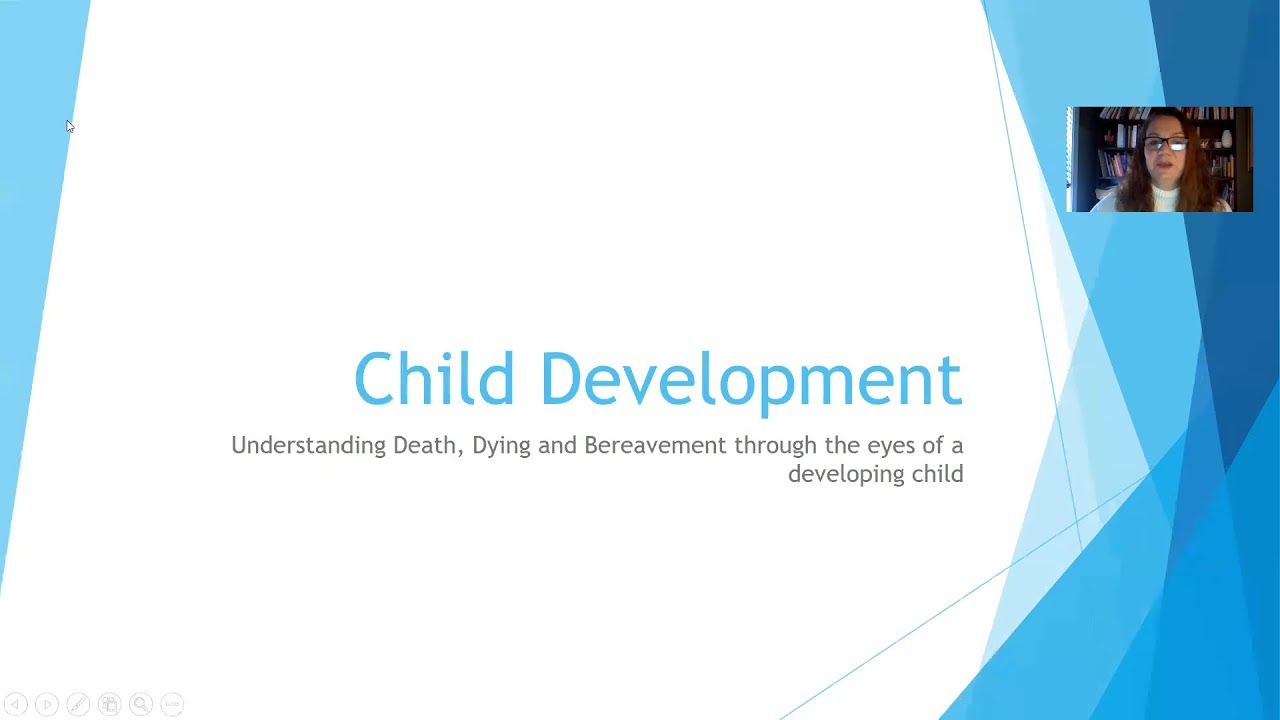 Child Development

Understanding Death, Dying and Bereavement through the eyes of a developing child